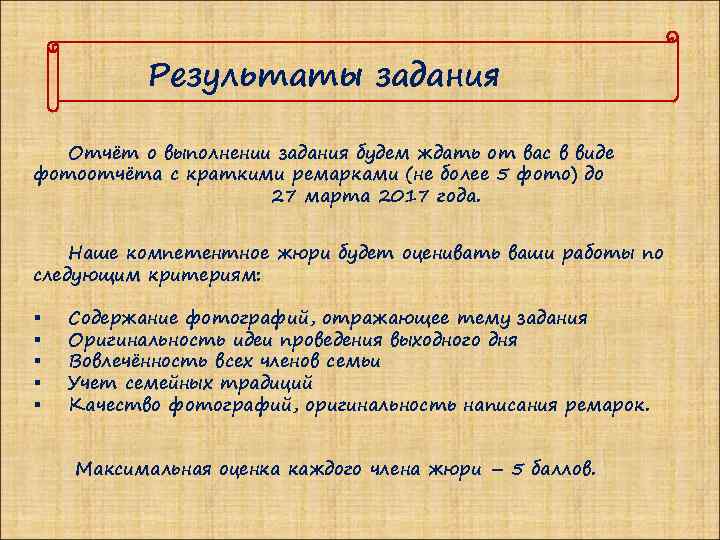 Результаты задания

Отчёт о выполнении задания будем ждать от вас в виде фотоотчёта с краткими ремарками (не более 5 фото) до 27 марта 2017 года.

Наше компетентное жюри будет оценивать ваши работы по следующим критериям:

▪ Содержание фотографий, отражающее тему задания
▪ Оригинальность идеи проведения выходного дня
▪ Вовлечённость всех членов семьи
▪ Учет семейных традиций
▪ Качество фотографий, оригинальность написания ремарок.

Максимальная оценка каждого члена жюри – 5 баллов.